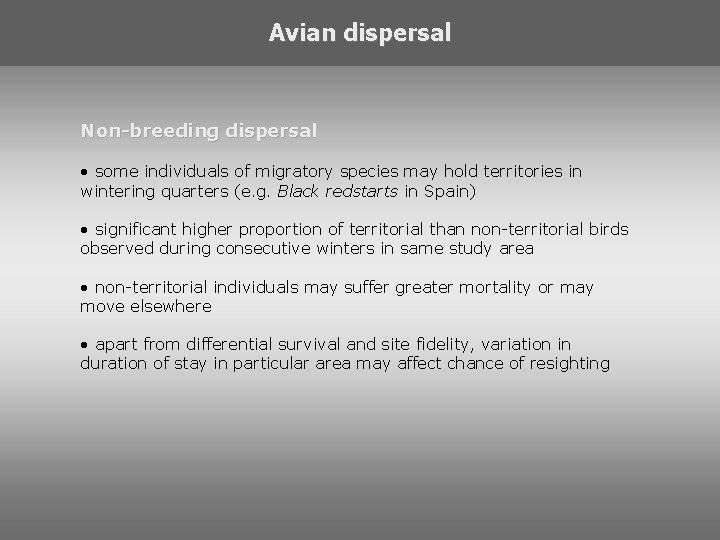 Avian dispersal

Non-breeding dispersal

• some individuals of migratory species may hold territories in wintering quarters (e.g. Black redstarts in Spain)

• significant higher proportion of territorial than non-territorial birds observed during consecutive winters in same study area

• non-territorial individuals may suffer greater mortality or may move elsewhere

• apart from differential survival and site fidelity, variation in duration of stay in particular area may affect chance of resighting